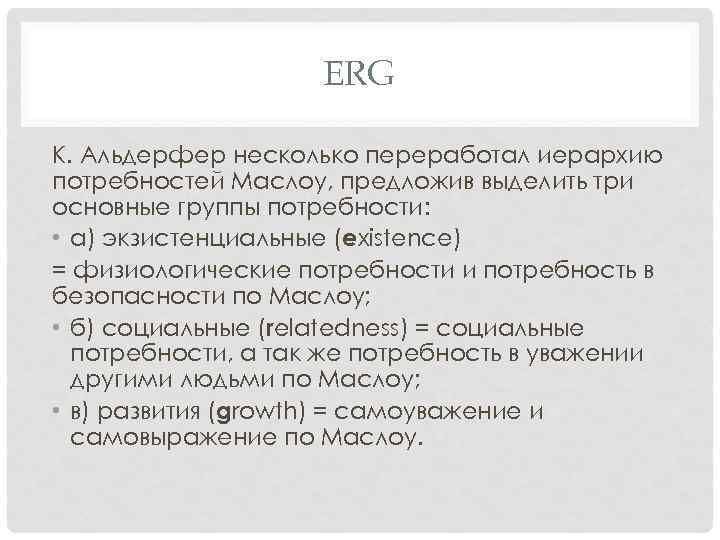 ERG

К. Альдерфер несколько переработал иерархию потребностей Маслоу, предложив выделить три основные группы потребности:

• а) экзистенциальные (existence)

= физиологические потребности и потребность в безопасности по Маслоу;

• б) социальные (relatedness) = социальные потребности, а так же потребность в уважении другими людьми по Маслоу;

• в) развития (growth) = самоуважение и самовыражение по Маслоу.